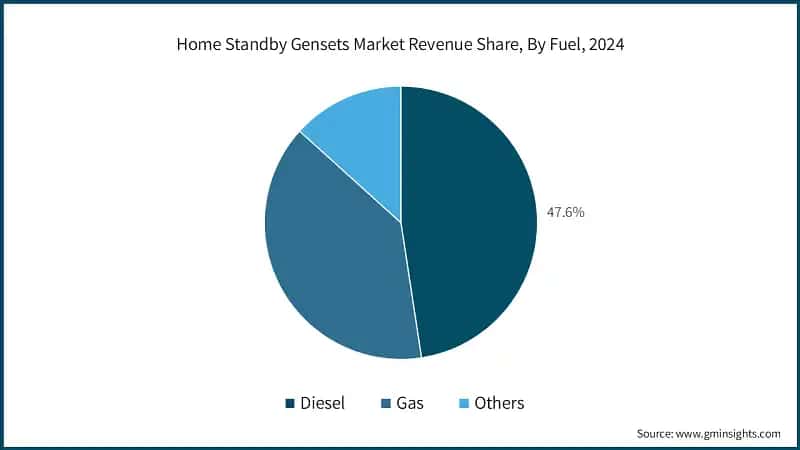 Home Standby Gensets Market Revenue Share, By Fuel, 2024

47.6%

Diesel
Gas
Others

Source: www.gminsights.com